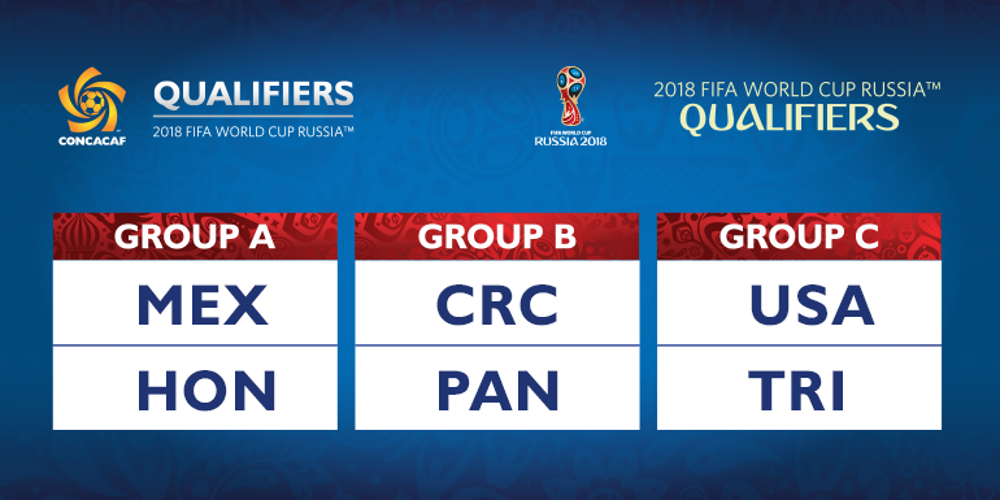 CONCACAF

QUALIFIERS
2018 FIFA WORLD CUP RUSSIA™

FIFA WORLD CUP
RUSSIA 2018

2018 FIFA WORLD CUP RUSSIA™
QUALIFIERS

| GROUP A | GROUP B | GROUP C |
|---|---|---|
| MEX | CRC | USA |
| HON | PAN | TRI |